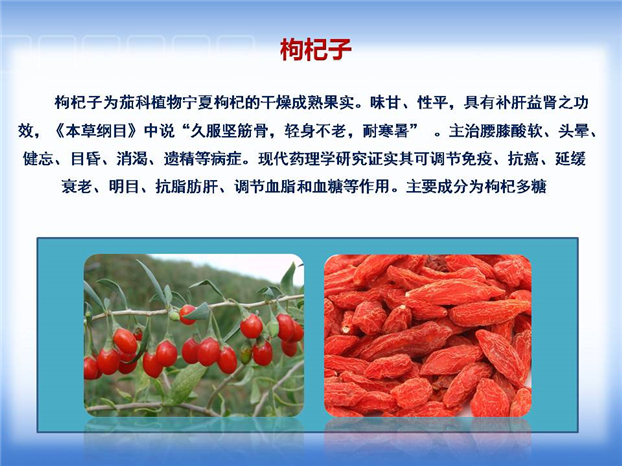 枸杞子

枸杞子为茄科植物宁夏枸杞的干燥成熟果实。味甘、性平，具有补肝益肾之功效，《本草纲目》中说“久服坚筋骨，轻身不老，耐寒暑” 。主治腰膝酸软、头晕、健忘、目昏、消渴、遗精等病症。现代药理学研究证实其可调节免疫、抗癌、延缓衰老、明目、抗脂肪肝、调节血脂和血糖等作用。主要成分为枸杞多糖